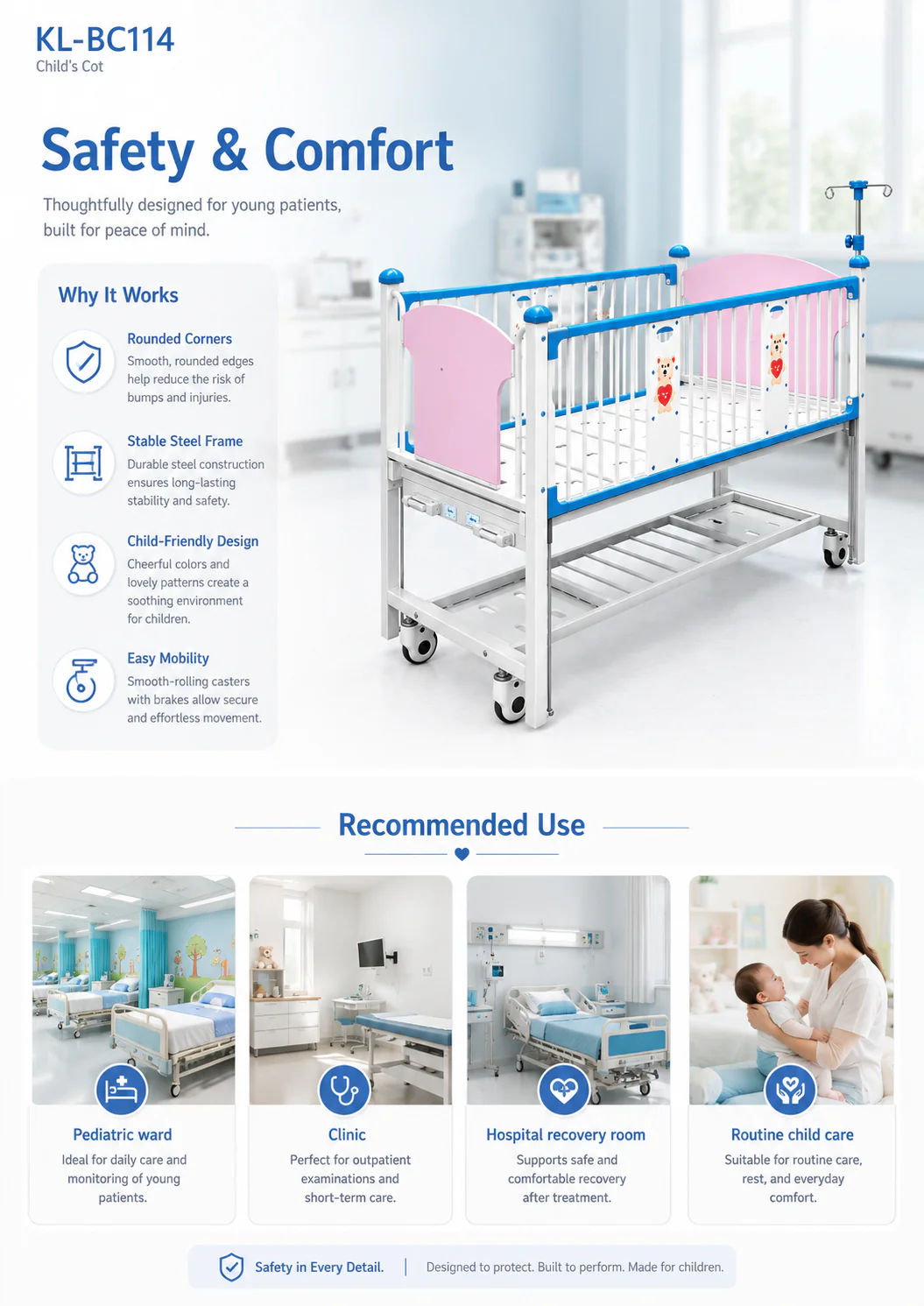 KL-BC114
Child's Cot

Safety & Comfort

Thoughtfully designed for young patients, built for peace of mind.

Why It Works

Rounded Corners
Smooth, rounded edges help reduce the risk of bumps and injuries.

Stable Steel Frame
Durable steel construction ensures long-lasting stability and safety.

Child-Friendly Design
Cheerful colors and lovely patterns create a soothing environment for children.

Easy Mobility
Smooth-rolling casters with brakes allow secure and effortless movement.

Recommended Use

Pediatric ward
Ideal for daily care and monitoring of young patients.

Clinic
Perfect for outpatient examinations and short-term care.

Hospital recovery room
Supports safe and comfortable recovery after treatment.

Routine child care
Suitable for routine care, rest, and everyday comfort.

Safety in Every Detail. | Designed to protect. Built to perform. Made for children.